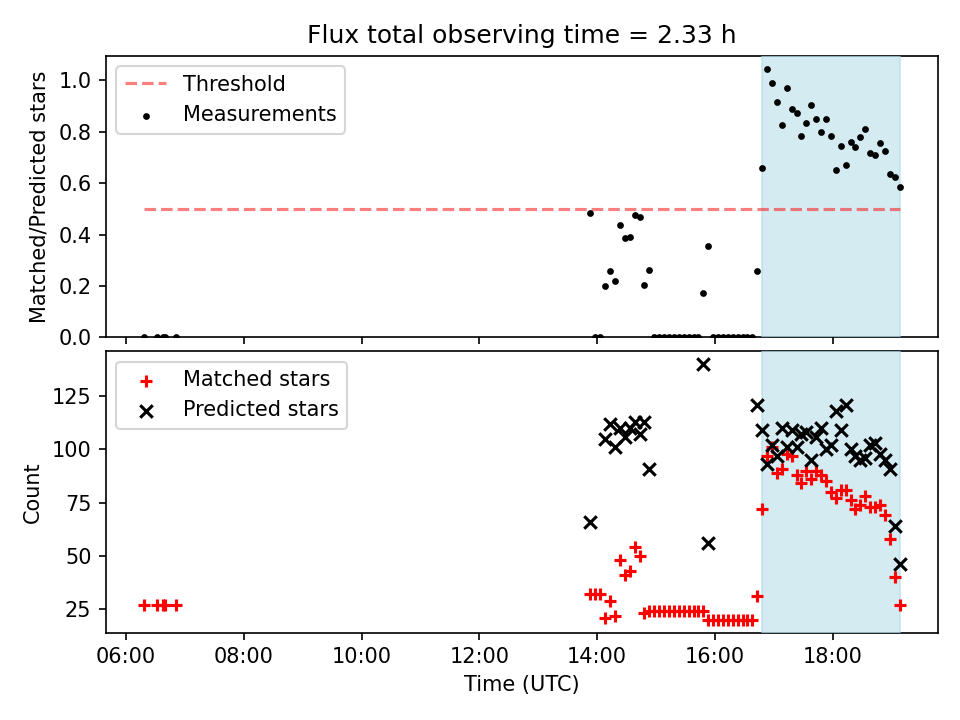 Flux total observing time = 2.33 h

Threshold
Measurements

Matched/Predicted stars

1.0
0.8
0.6
0.4
0.2
0.0

Matched stars
Predicted stars

Count

125
100
75
50
25

06:00 08:00 10:00 12:00 14:00 16:00 18:00
Time (UTC)